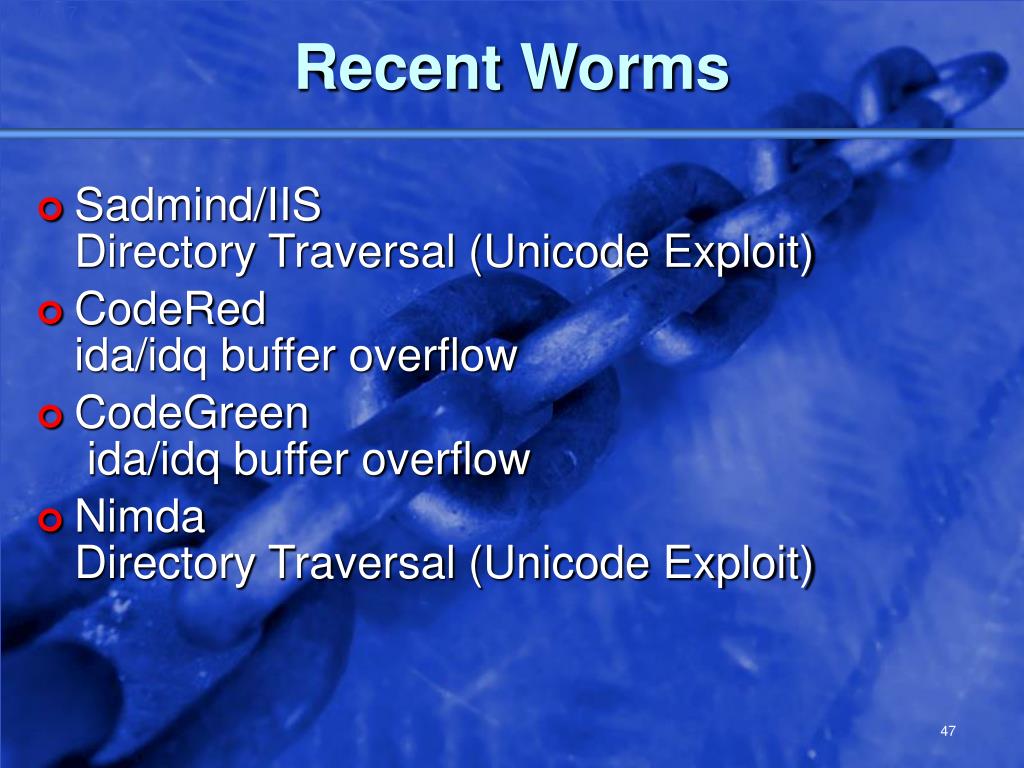 Recent Worms

Sadmind/IIS
Directory Traversal (Unicode Exploit)

CodeRed
ida/idq buffer overflow

CodeGreen
ida/idq buffer overflow

Nimda
Directory Traversal (Unicode Exploit)

47